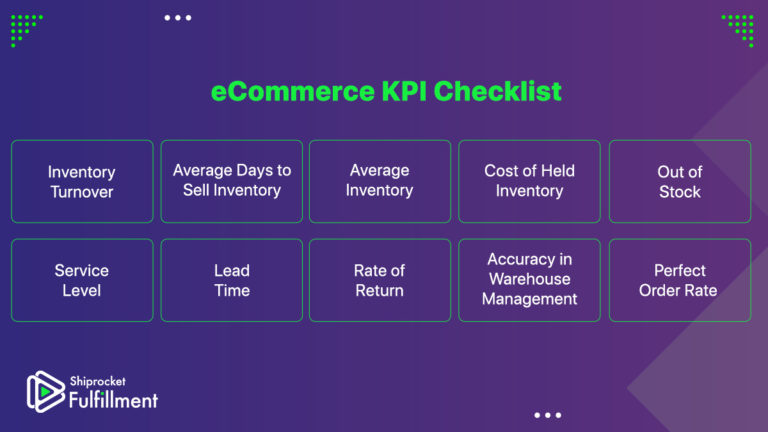 eCommerce KPI Checklist

Inventory Turnover

Average Days to Sell Inventory

Average Inventory

Cost of Held Inventory

Out of Stock

Service Level

Lead Time

Rate of Return

Accuracy in Warehouse Management

Perfect Order Rate

Shiprocket Fulfillment